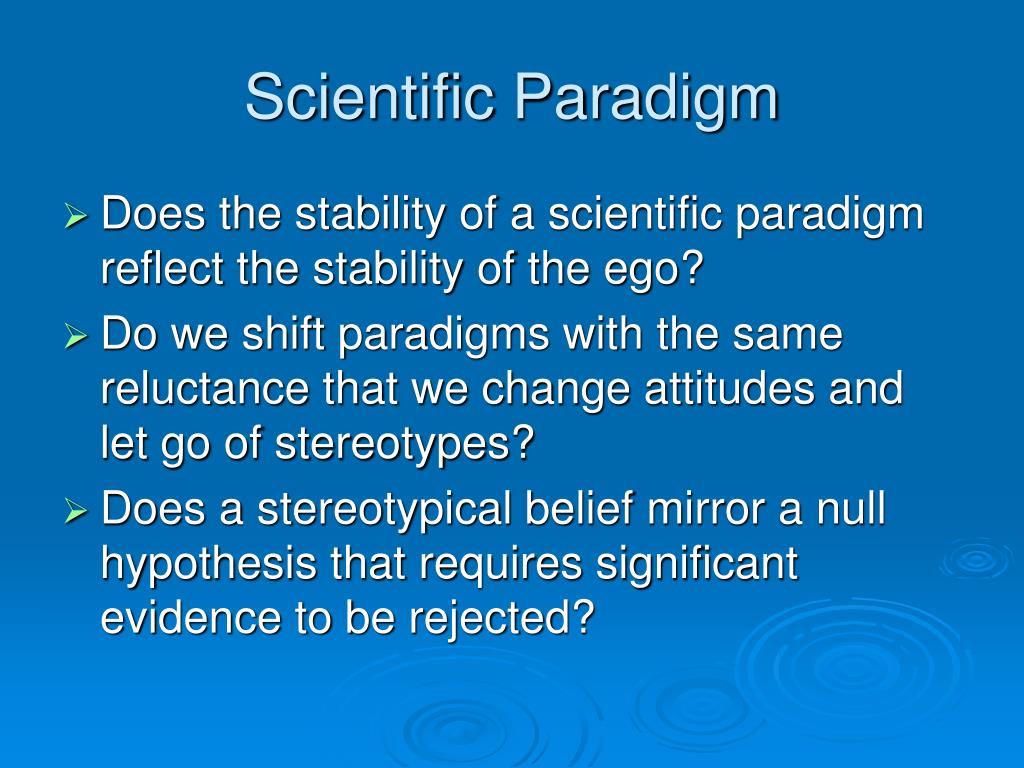 Scientific Paradigm

➢ Does the stability of a scientific paradigm reflect the stability of the ego?

➢ Do we shift paradigms with the same reluctance that we change attitudes and let go of stereotypes?

➢ Does a stereotypical belief mirror a null hypothesis that requires significant evidence to be rejected?